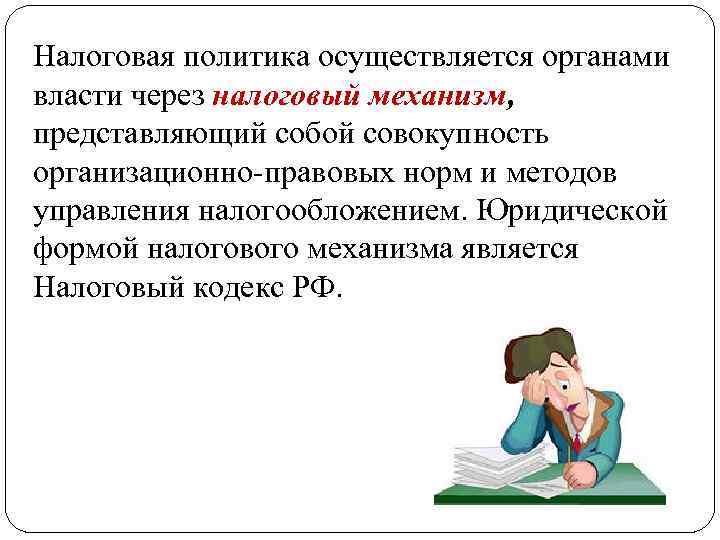 Налоговая политика осуществляется органами власти через налоговый механизм, представляющий собой совокупность организационно-правовых норм и методов управления налогообложением. Юридической формой налогового механизма является Налоговый кодекс РФ.